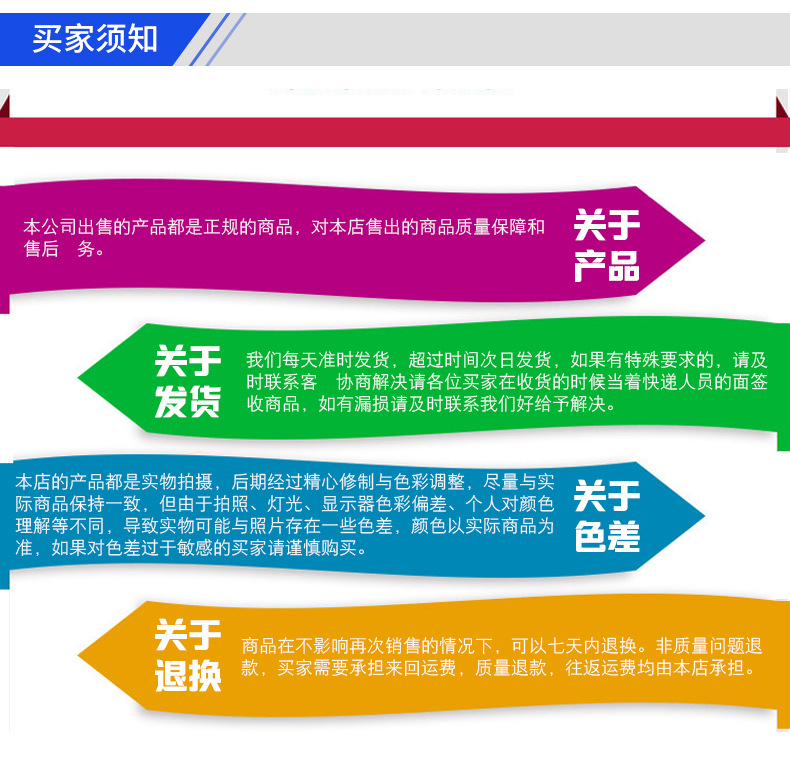 买家须知

本公司出售的产品都是正规的商品，对本店售出的商品质量保障和售后　务。

关于产品

关于发货

我们每天准时发货，超过时间次日发货，如果有特殊要求的，请及时联系客　协商解决请各位买家在收货的时候当着快递人员的面签收商品，如有漏损请及时联系我们好给予解决。

本店的产品都是实物拍摄，后期经过精心修制与色彩调整，尽量与实际商品保持一致，但由于拍照、灯光、显示器色彩偏差、个人对颜色理解等不同，导致实物可能与照片存在一些色差，颜色以实际商品为准，如果对色差过于敏感的买家请谨慎购买。

关于色差

关于退换

商品在不影响再次销售的情况下，可以七天内退换。非质量问题退款，买家需要承担来回运费，质量退款，往返运费均由本店承担。